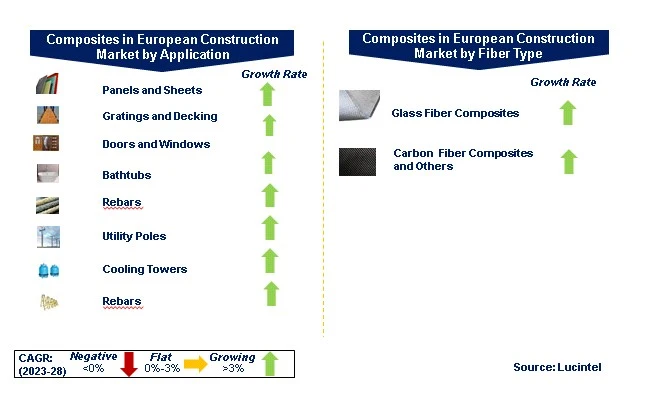 Composites in European Construction Market by Application

Growth Rate

Panels and Sheets

Gratings and Decking

Doors and Windows

Bathtubs

Rebars

Utility Poles

Cooling Towers

Rebars

Composites in European Construction Market by Fiber Type

Growth Rate

Glass Fiber Composites

Carbon Fiber Composites and Others

CAGR: (2023-28) Negative <0% Flat 0%-3% Growing >3%

Source: Lucintel